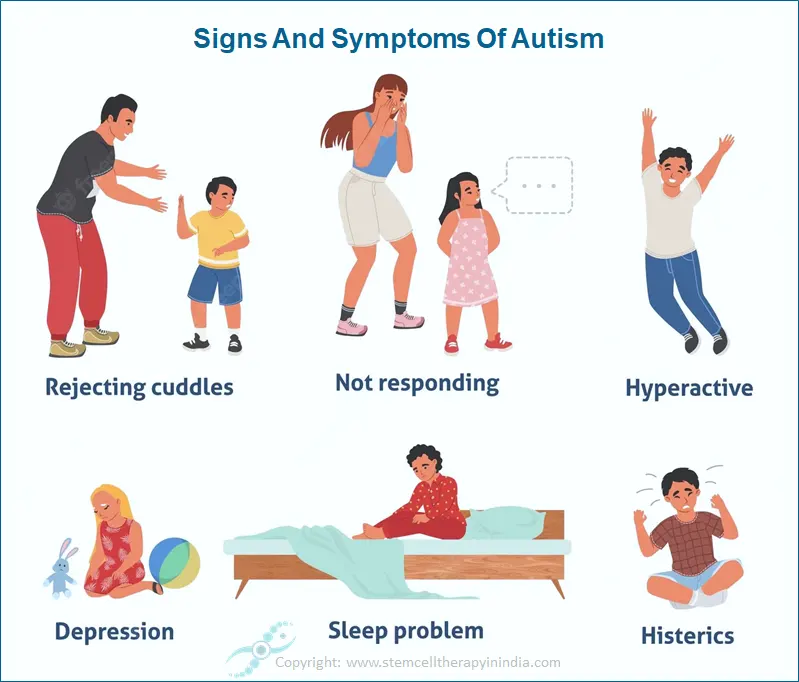 Signs And Symptoms Of Autism

Rejecting cuddles

Not responding

Hyperactive

Depression

Sleep problem

Histerics

Copyright: www.stemcelltherapyinindia.com